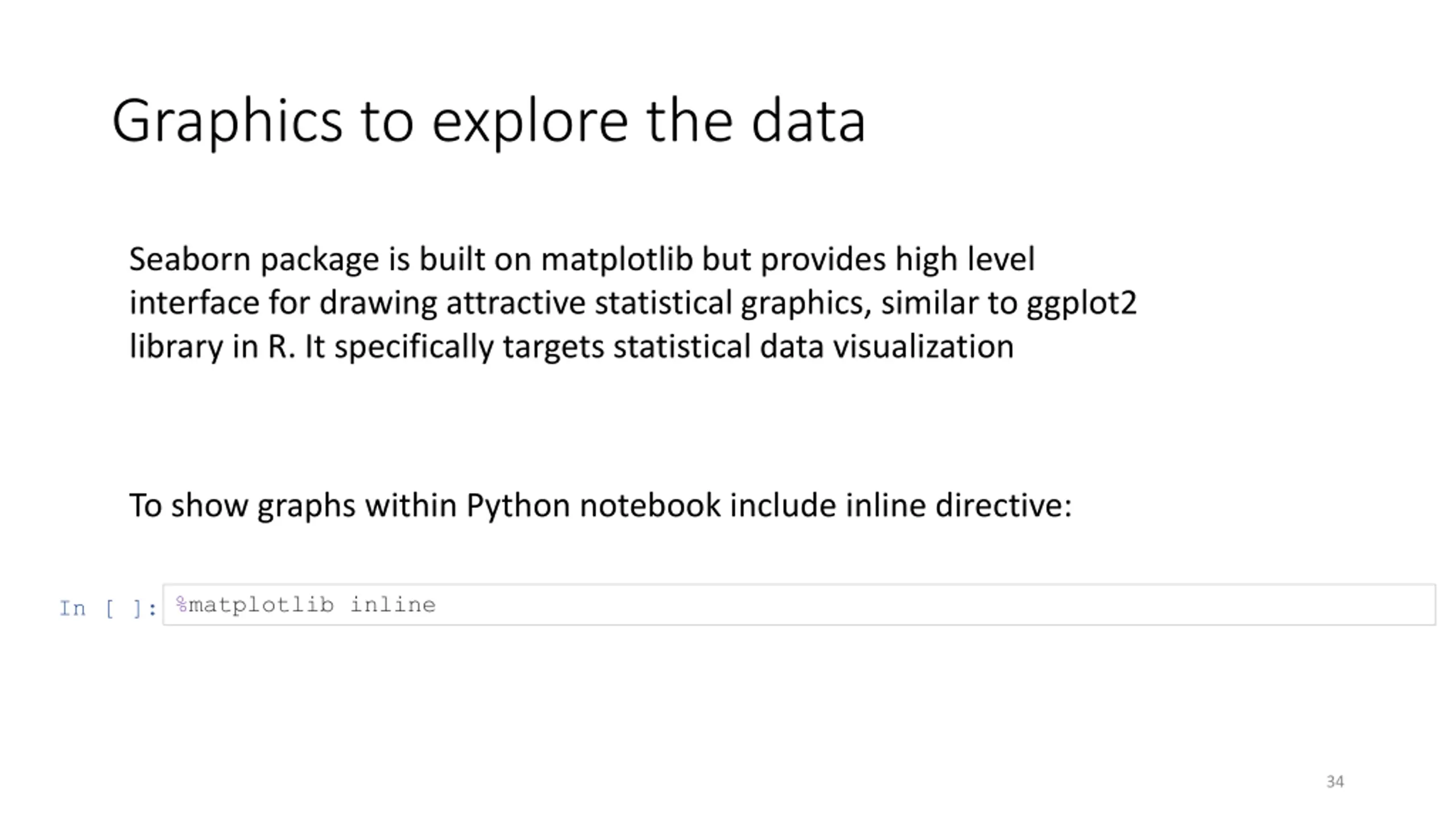 Graphics to explore the data

Seaborn package is built on matplotlib but provides high level interface for drawing attractive statistical graphics, similar to ggplot2 library in R. It specifically targets statistical data visualization

To show graphs within Python notebook include inline directive:

In [ ]: %matplotlib inline

34